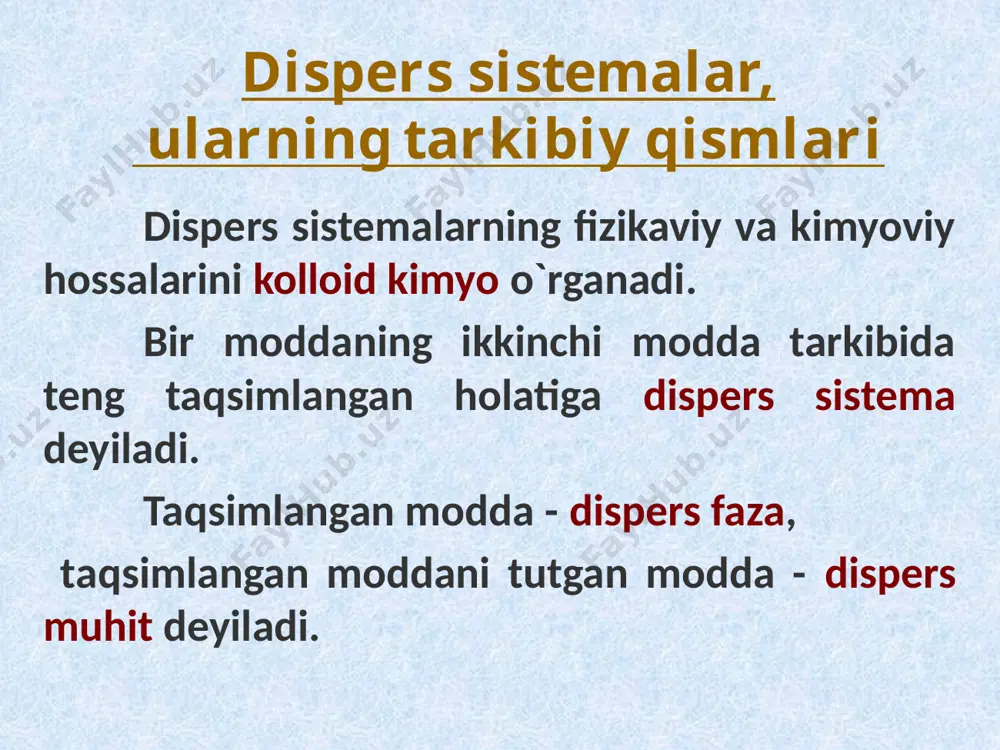 Dispers sistemalar, ularning tarkibiy qismlari

Dispers sistemalarning fizikaviy va kimyoviy hossalarini kolloid kimyo o`rganadi.

Bir moddaning ikkinchi modda tarkibida teng taqsimlangan holatiga dispers sistema deyiladi.

Taqsimlangan modda - dispers faza,

taqsimlangan moddani tutgan modda - dispers muhit deyiladi.

FaylHub.uz FaylHub.uz FaylHub.uz FaylHub.uz FaylHub.uz FaylHub.uz